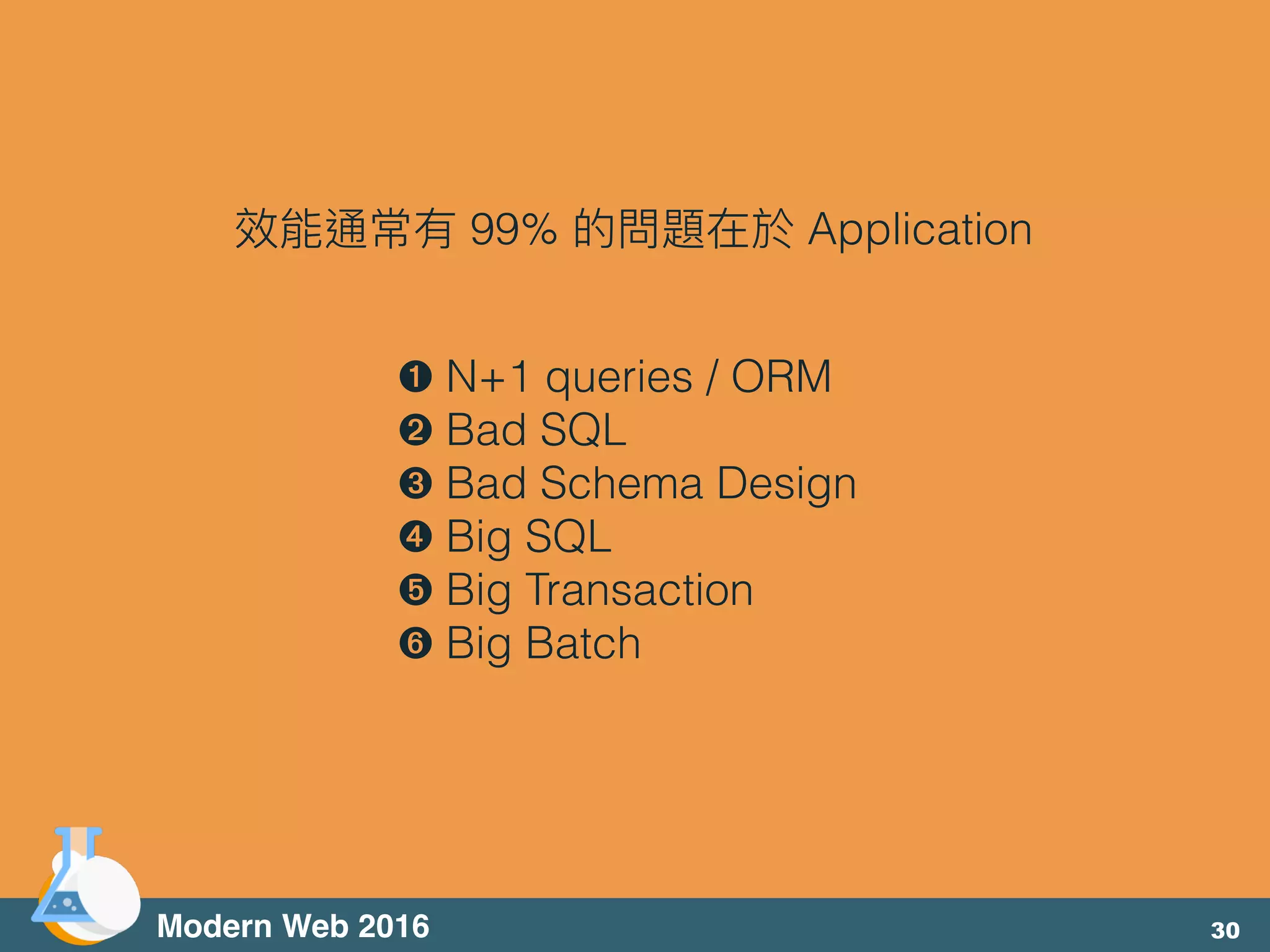 效能通常有 99% 的問題在於 Application

❶ N+1 queries / ORM
❷ Bad SQL
❸ Bad Schema Design
❹ Big SQL
❺ Big Transaction
❻ Big Batch

Modern Web 2016

30